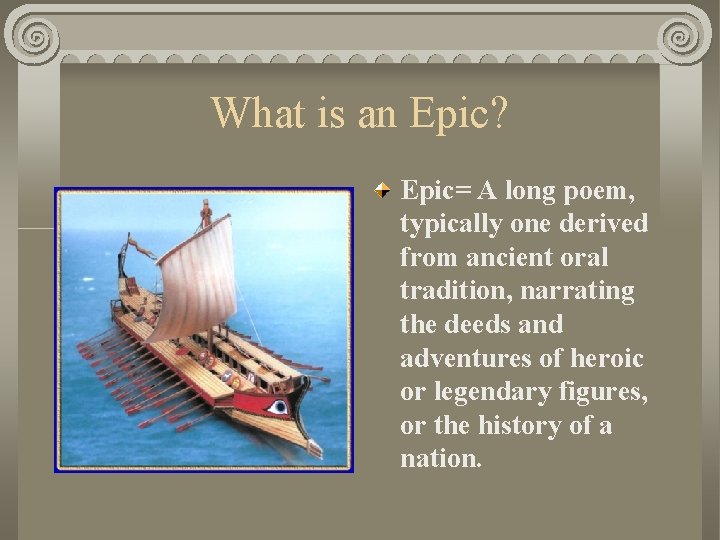 What is an Epic?

Epic= A long poem, typically one derived from ancient oral tradition, narrating the deeds and adventures of heroic or legendary figures, or the history of a nation.